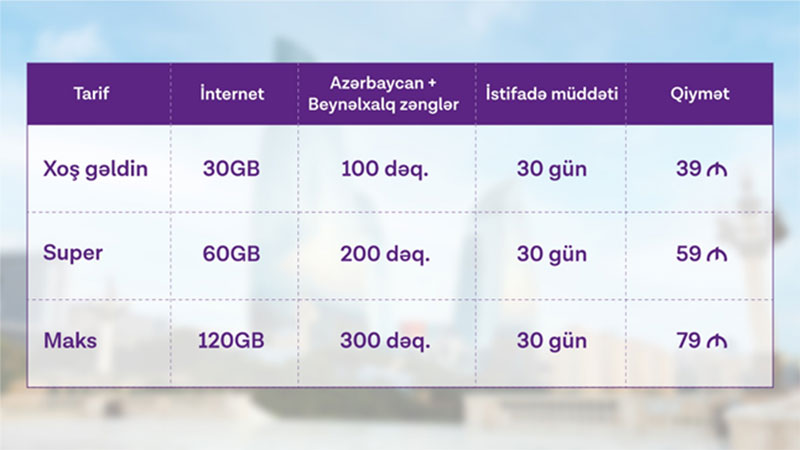 | Tarif | İnternet | Azərbaycan + Beynəlxalq zənglər | İstifadə müddəti | Qiymət |
|---|---|---|---|---|
| Xoş gəldin | 30GB | 100 dəq. | 30 gün | 39 ₼ |
| Super | 60GB | 200 dəq. | 30 gün | 59 ₼ |
| Maks | 120GB | 300 dəq. | 30 gün | 79 ₼ |